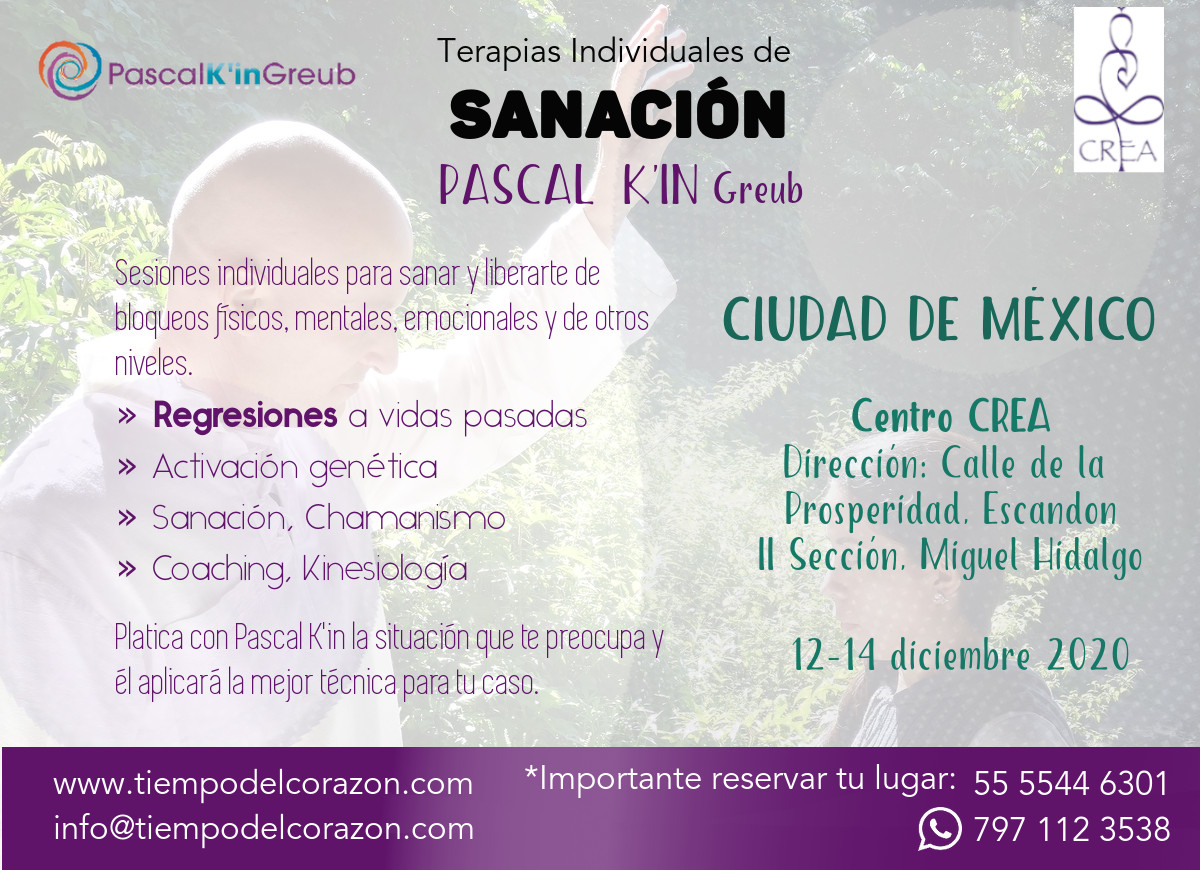 PascalK'inGreub

Terapias Individuales de
SANACIÓN
PASCAL K'IN Greub

CREA

Sesiones individuales para sanar y liberarte de bloqueos físicos, mentales, emocionales y de otros niveles.

» Regresiones a vidas pasadas
» Activación genética
» Sanación, Chamanismo
» Coaching, Kinesiología

Platica con Pascal K'in la situación que te preocupa y él aplicará la mejor técnica para tu caso.

CIUDAD DE MÉXICO

Centro CREA
Dirección: Calle de la Prosperidad, Escandon II Sección, Miguel Hidalgo

12-14 diciembre 2020

www.tiempodelcorazon.com
info@tiempodelcorazon.com

*Importante reservar tu lugar: 55 5544 6301
797 112 3538